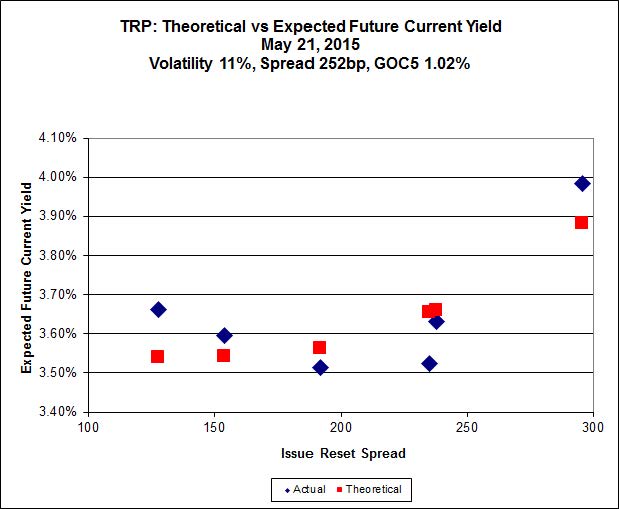 TRP: Theoretical vs Expected Future Current Yield
May 21, 2015
Volatility 11%, Spread 252bp, GOC5 1.02%

Expected Future Current Yield

4.10%
4.00%
3.90%
3.80%
3.70%
3.60%
3.50%
3.40%

100
150
200
250
300

Issue Reset Spread

Actual
Theoretical